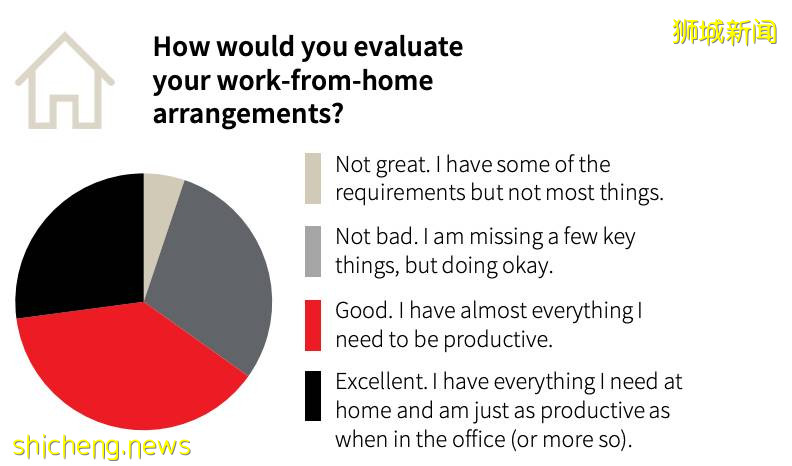 狮城新闻

How would you evaluate your work-from-home arrangements?

Not great. I have some of the requirements but not most things.

Not bad. I am missing a few key things, but doing okay.

Good. I have almost everything I need to be productive.

Excellent. I have everything I need at home and am just as productive as when in the office (or more so).

shicheng.news